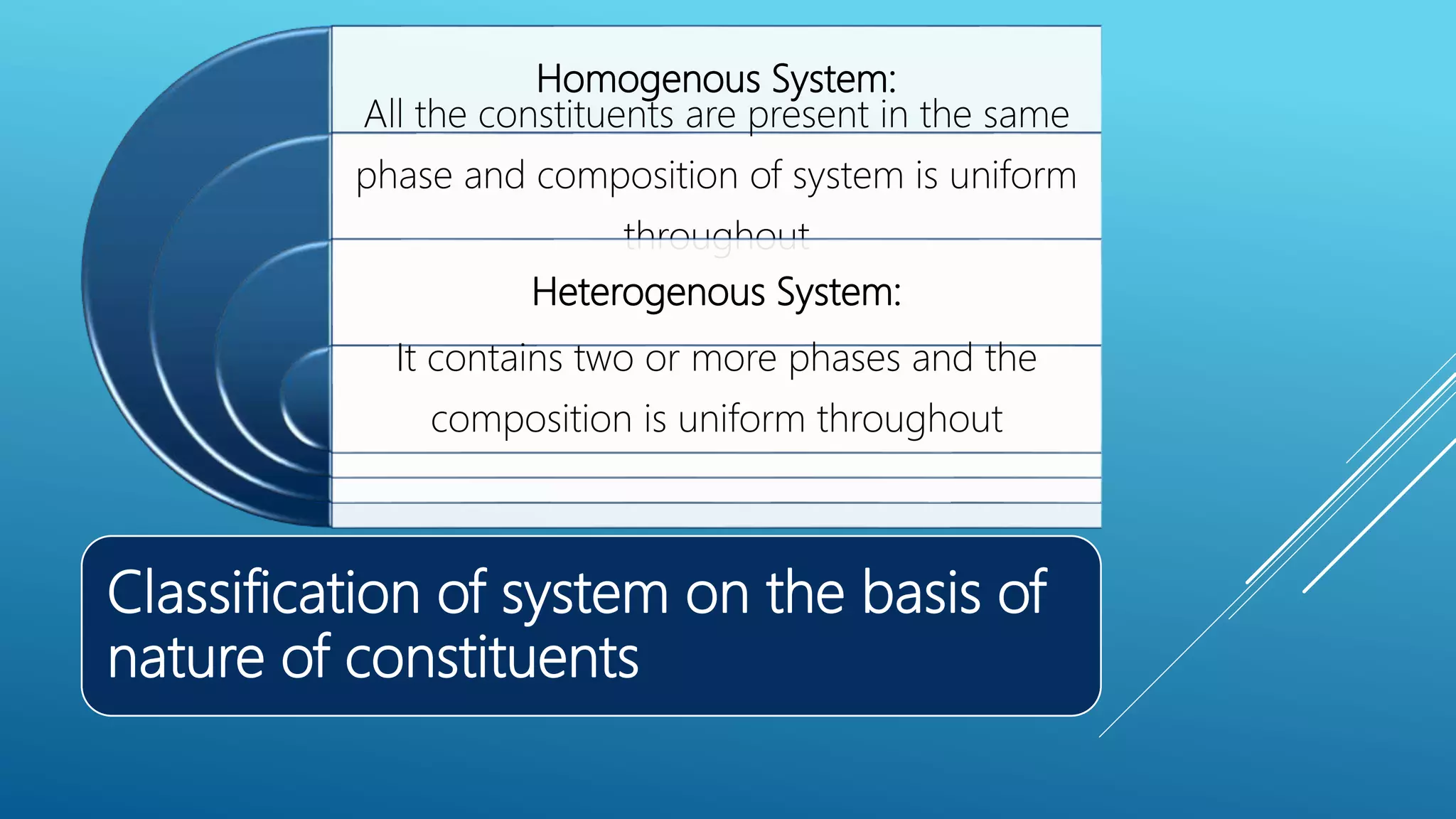 Homogenous System:
All the constituents are present in the same phase and composition of system is uniform throughout

Heterogenous System:
It contains two or more phases and the composition is uniform throughout

Classification of system on the basis of nature of constituents